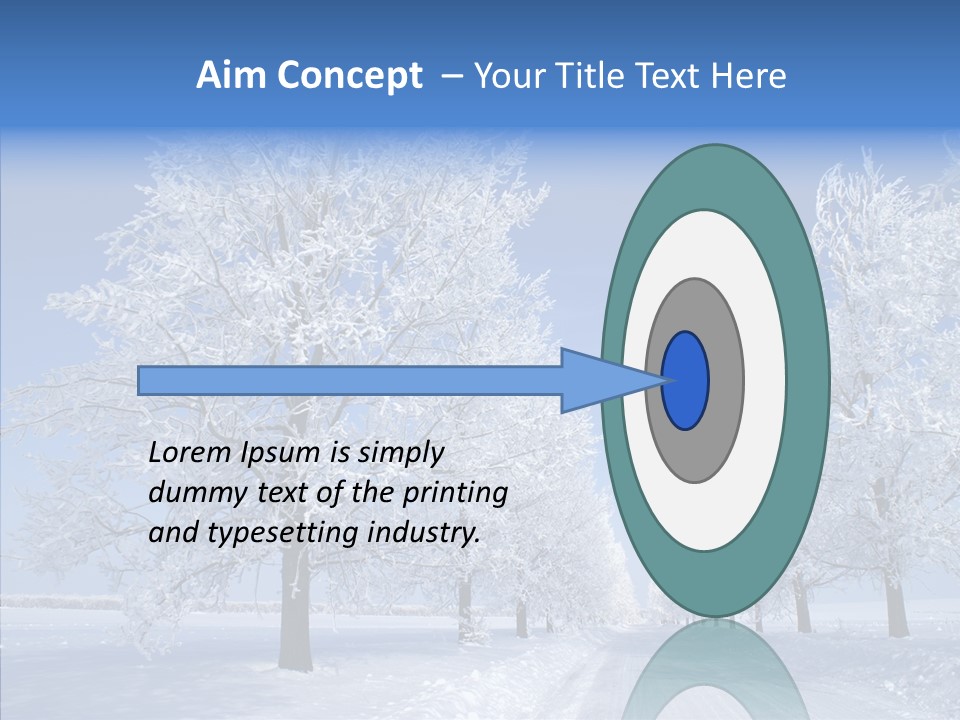 Aim Concept – Your Title Text Here

Lorem Ipsum is simply dummy text of the printing and typesetting industry.